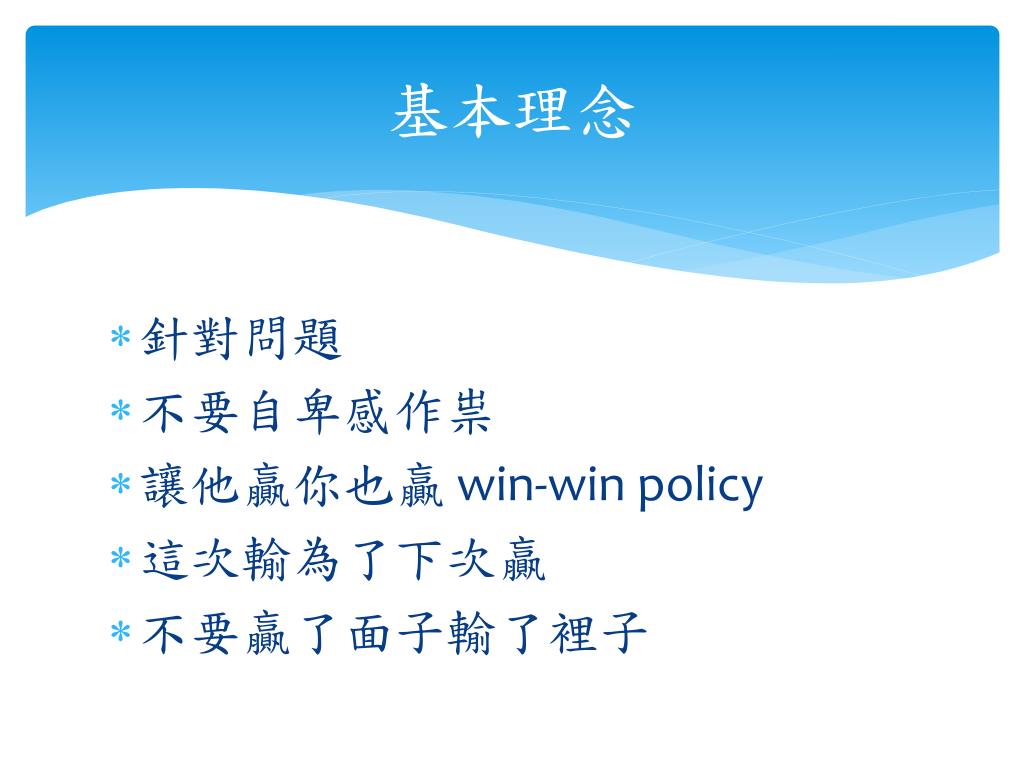 基本理念

* 針對問題
* 不要自卑感作祟
* 讓他贏你也贏 win-win policy
* 這次輸為了下次贏
* 不要贏了面子輸了裡子